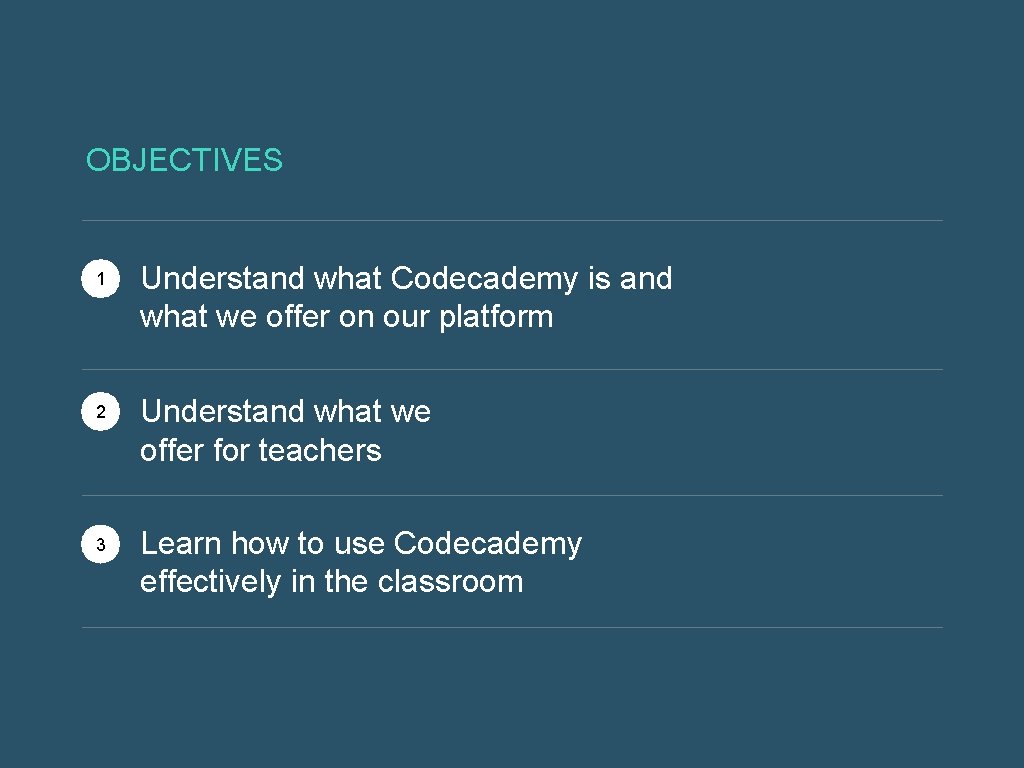 OBJECTIVES

1 Understand what Codecademy is and what we offer on our platform

2 Understand what we offer for teachers

3 Learn how to use Codecademy effectively in the classroom